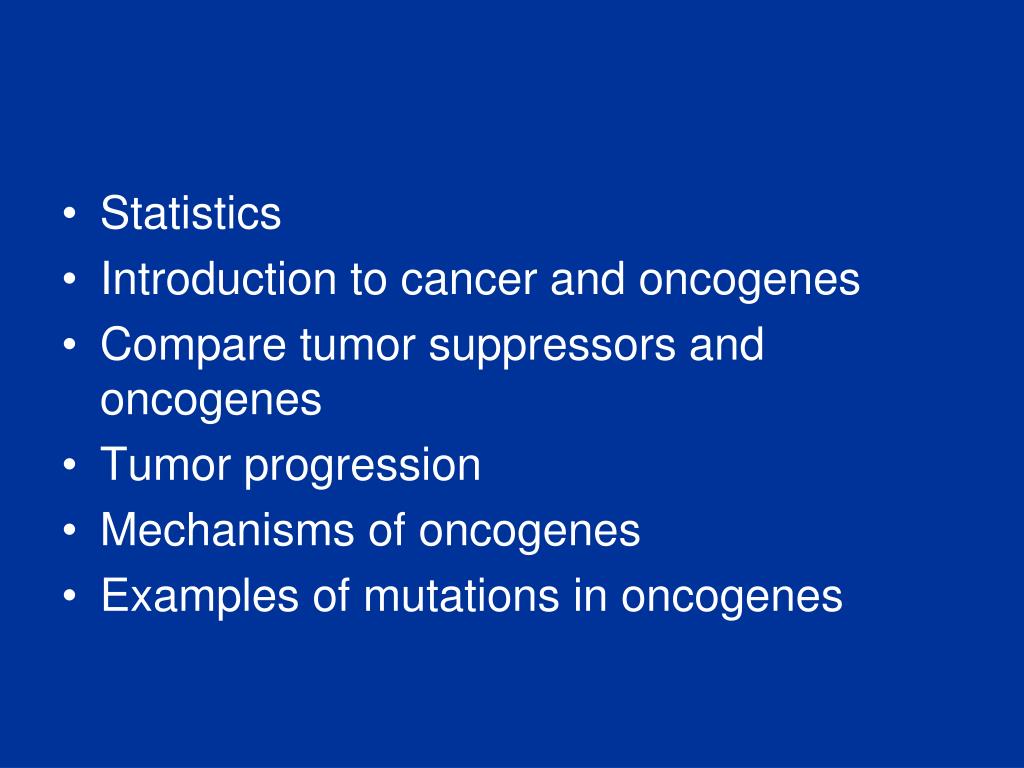 • Statistics
• Introduction to cancer and oncogenes
• Compare tumor suppressors and oncogenes
• Tumor progression
• Mechanisms of oncogenes
• Examples of mutations in oncogenes